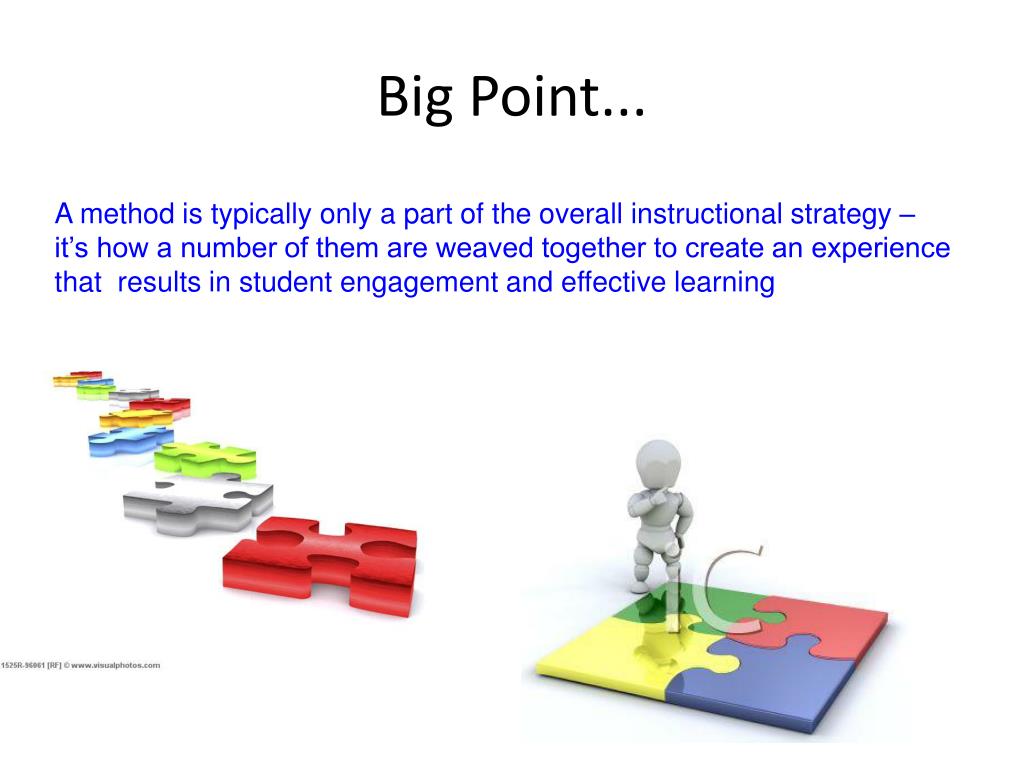 Big Point...

A method is typically only a part of the overall instructional strategy – it's how a number of them are weaved together to create an experience that results in student engagement and effective learning

1525R-96061 [RF] © www.visualphotos.com